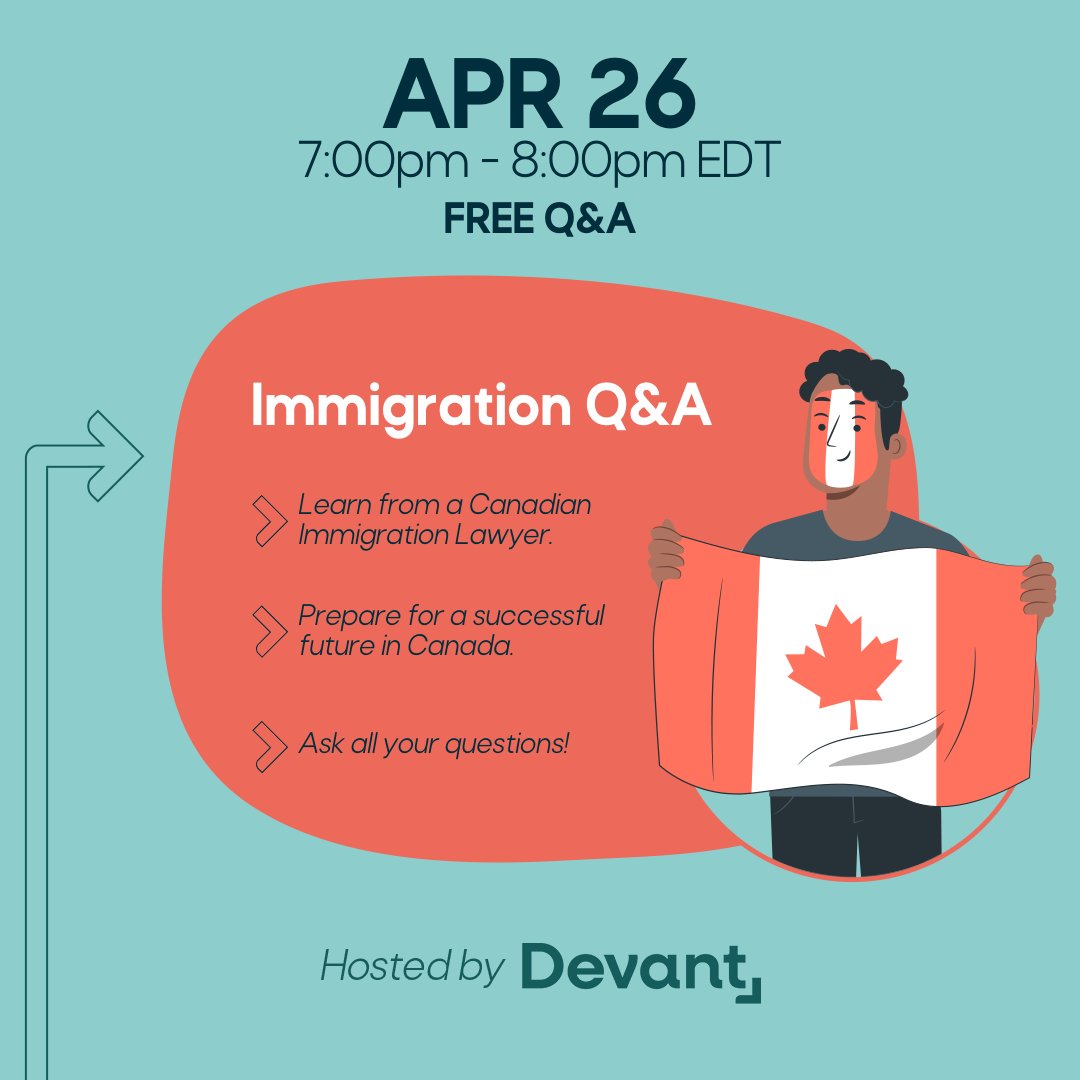 APR 26
7:00pm - 8:00pm EDT
FREE Q&A

Immigration Q&A

Learn from a Canadian Immigration Lawyer.

Prepare for a successful future in Canada.

Ask all your questions!

Hosted by Devant